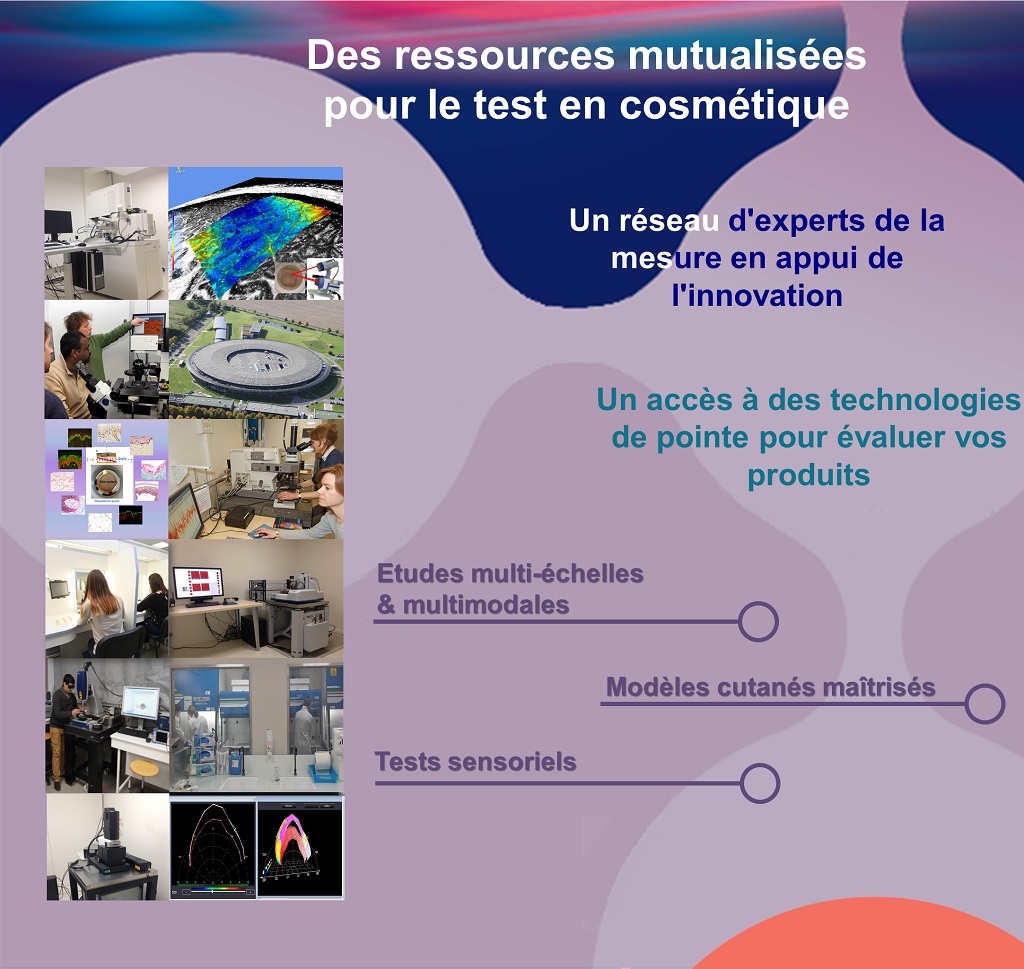 Des ressources mutualisées pour le test en cosmétique

Un réseau d'experts de la mesure en appui de l'innovation

Un accès à des technologies de pointe pour évaluer vos produits

Etudes multi-échelles & multimodales

Modèles cutanés maîtrisés

Tests sensoriels